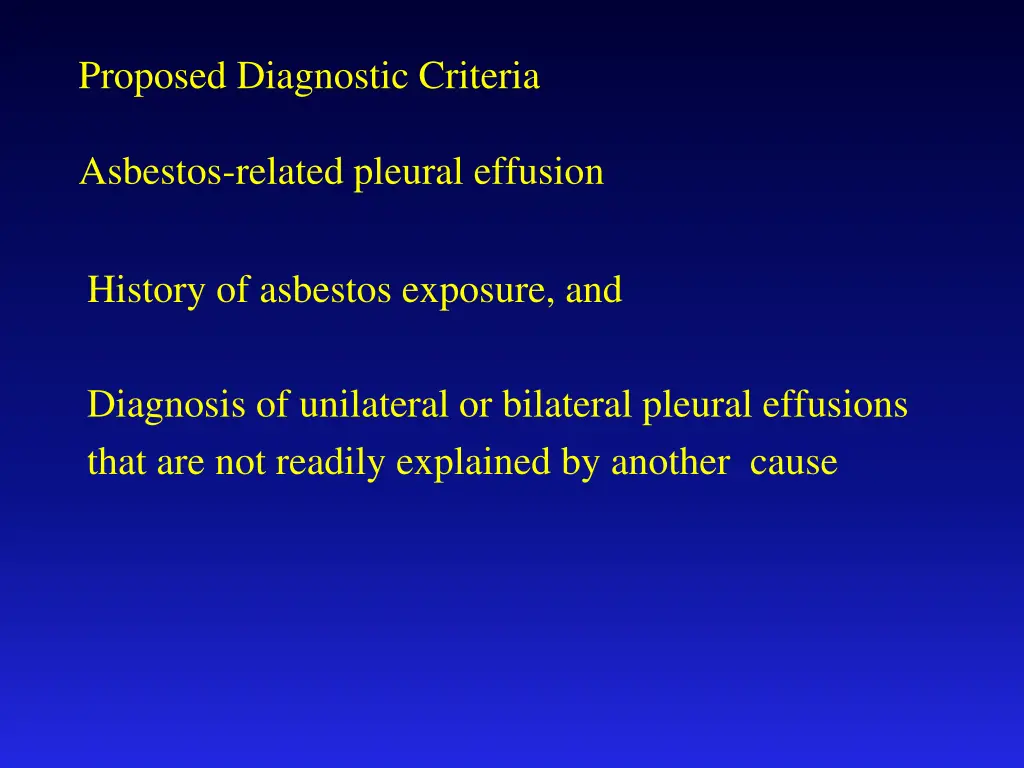 Proposed Diagnostic Criteria

Asbestos-related pleural effusion

History of asbestos exposure, and

Diagnosis of unilateral or bilateral pleural effusions that are not readily explained by another cause